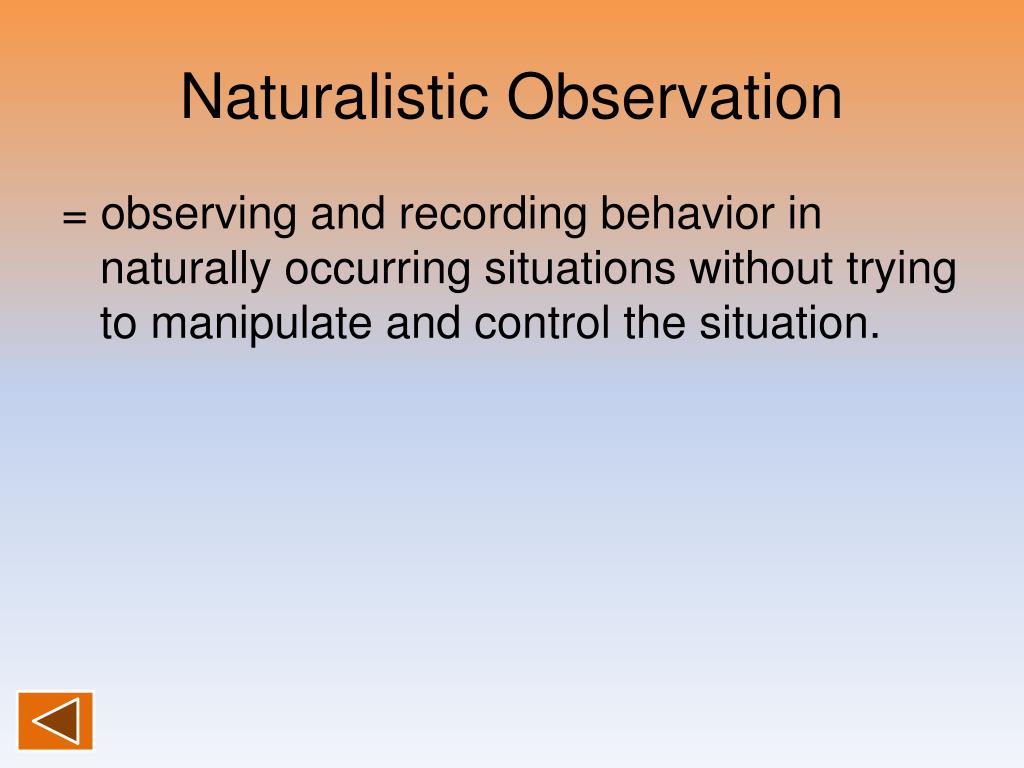 Naturalistic Observation

= observing and recording behavior in naturally occurring situations without trying to manipulate and control the situation.